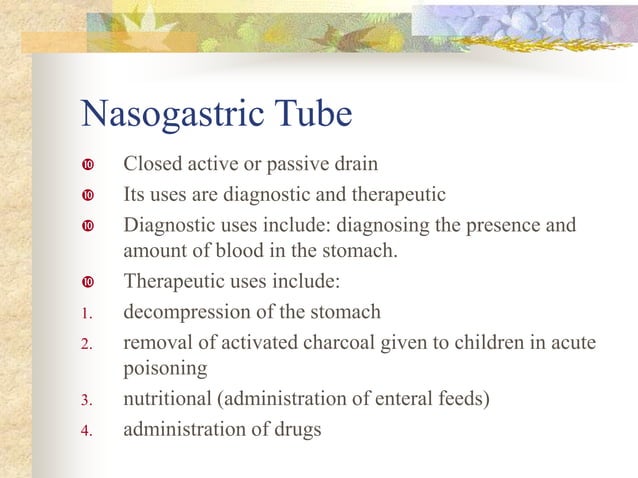 Nasogastric Tube

- Closed active or passive drain
- Its uses are diagnostic and therapeutic
- Diagnostic uses include: diagnosing the presence and amount of blood in the stomach.
- Therapeutic uses include:

1. decompression of the stomach
2. removal of activated charcoal given to children in acute poisoning
3. nutritional (administration of enteral feeds)
4. administration of drugs